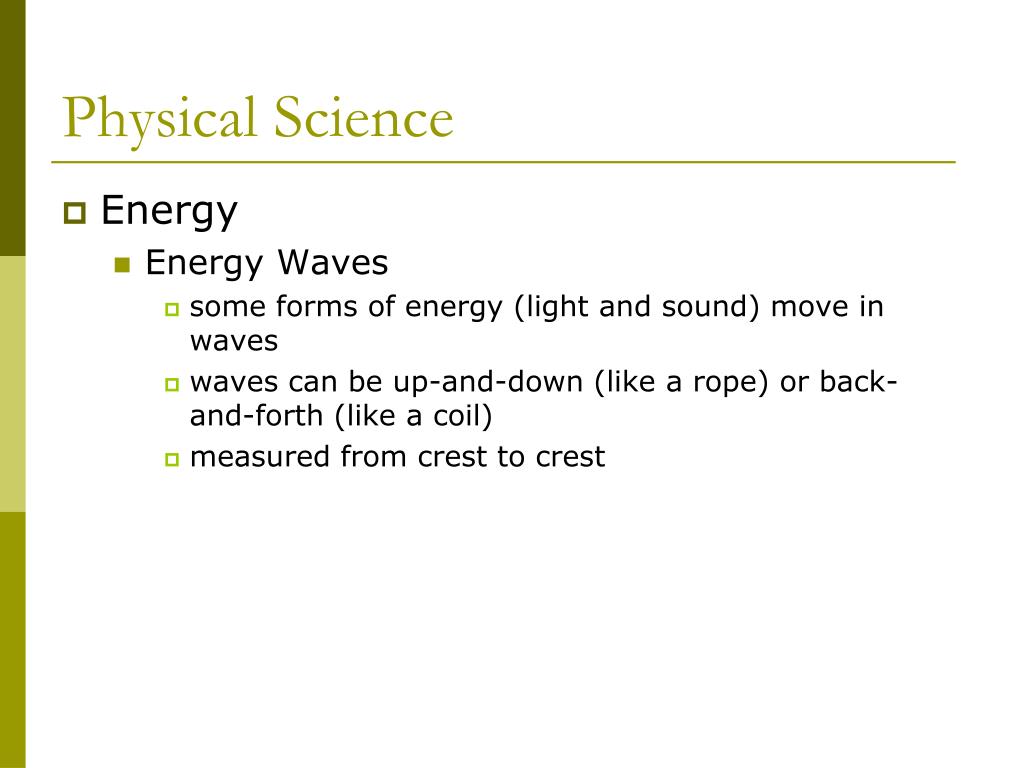 Physical Science

Energy

Energy Waves

some forms of energy (light and sound) move in waves

waves can be up-and-down (like a rope) or back-and-forth (like a coil)

measured from crest to crest